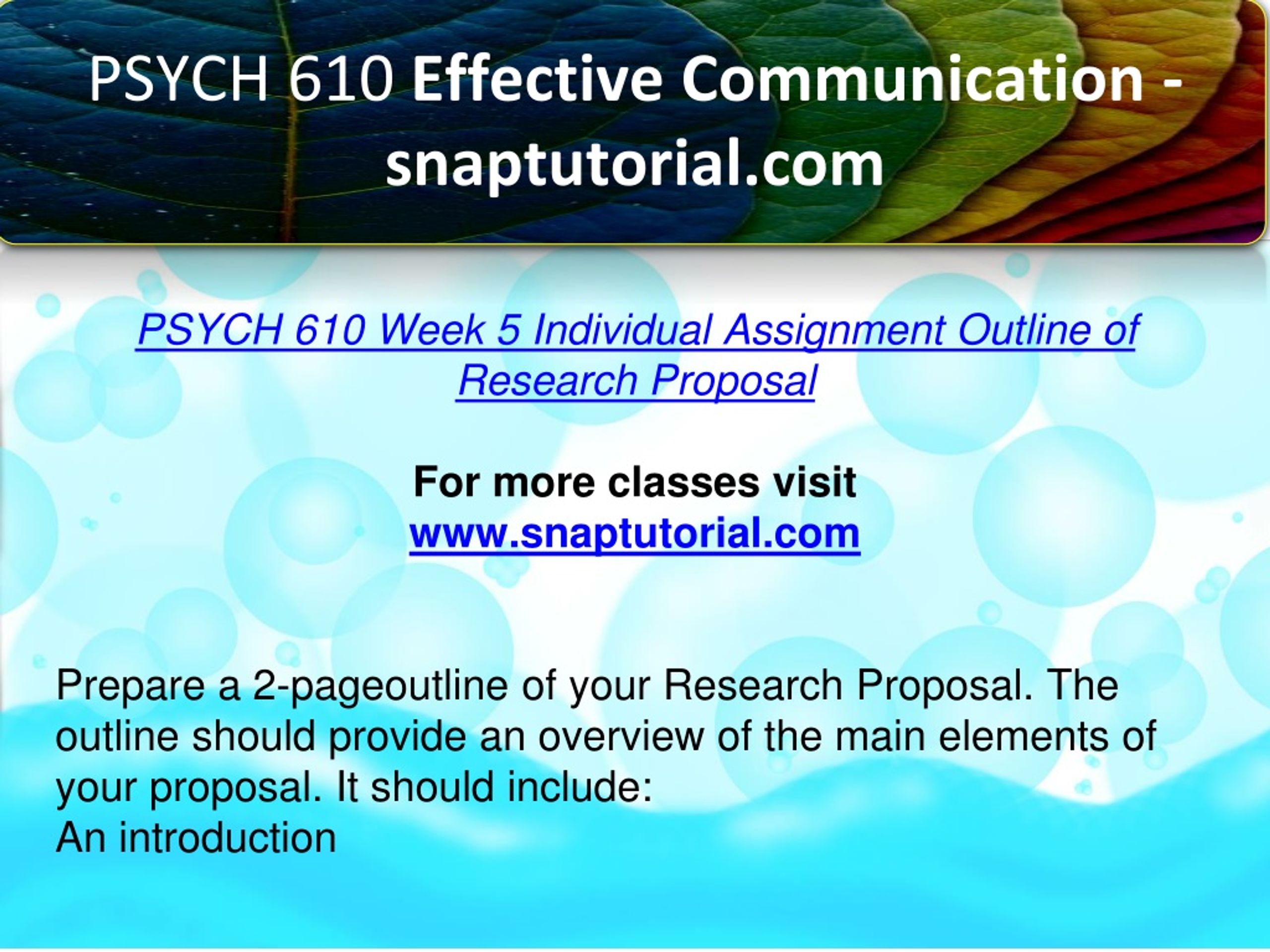 PSYCH 610 Effective Communication - snaptutorial.com

PSYCH 610 Week 5 Individual Assignment Outline of Research Proposal

For more classes visit
www.snaptutorial.com

Prepare a 2-pageoutline of your Research Proposal. The outline should provide an overview of the main elements of your proposal. It should include:
An introduction